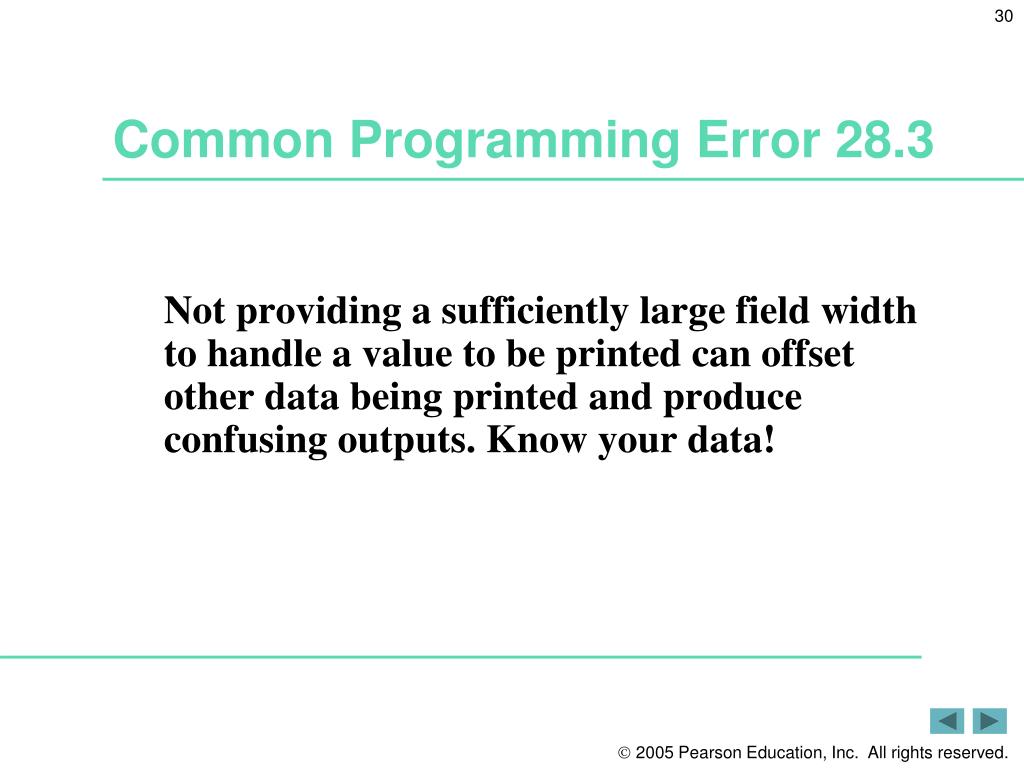 30

Common Programming Error 28.3

Not providing a sufficiently large field width to handle a value to be printed can offset other data being printed and produce confusing outputs. Know your data!

© 2005 Pearson Education, Inc. All rights reserved.